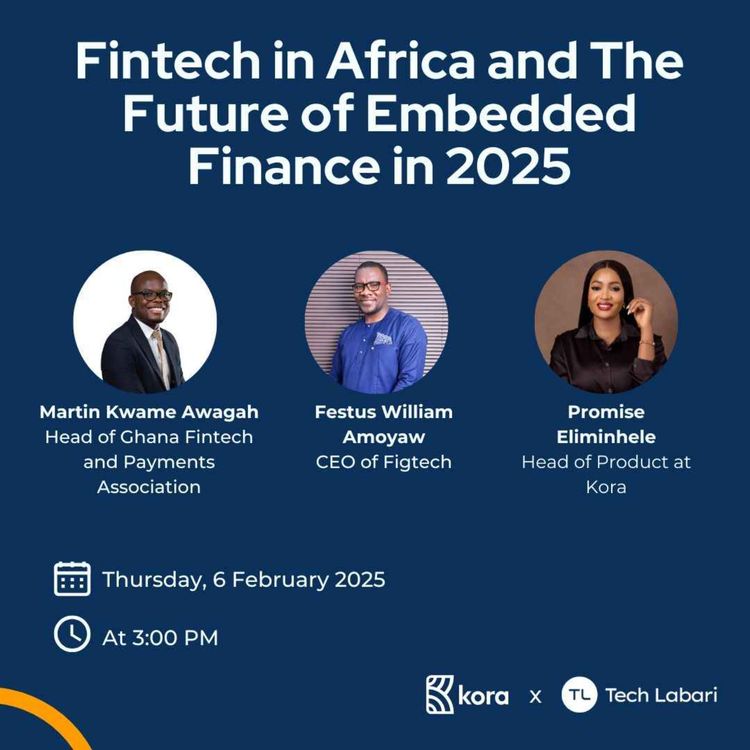 Fintech in Africa and The Future of Embedded Finance in 2025

Martin Kwame Awagah
Head of Ghana Fintech and Payments Association

Festus William Amoyaw
CEO of Figtech

Promise Eliminhele
Head of Product at Kora

Thursday, 6 February 2025

At 3:00 PM

kora x TL Tech Labari